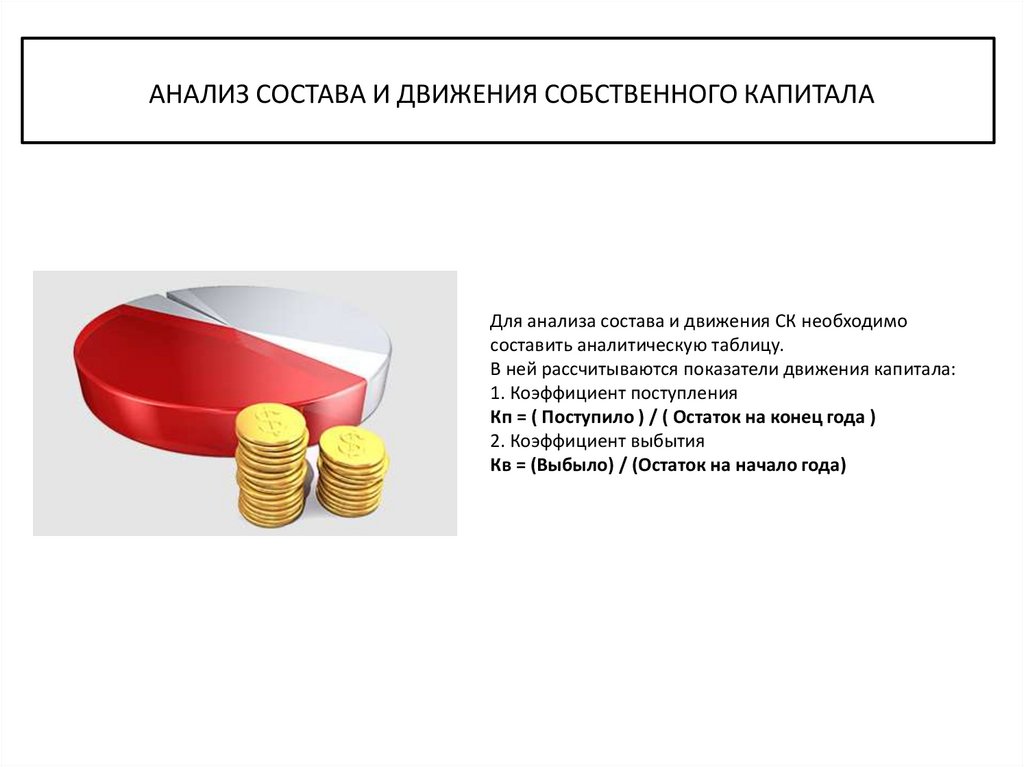 АНАЛИЗ СОСТАВА И ДВИЖЕНИЯ СОБСТВЕННОГО КАПИТАЛА

Для анализа состава и движения СК необходимо составить аналитическую таблицу.
В ней рассчитываются показатели движения капитала:
1. Коэффициент поступления
Кп = ( Поступило ) / ( Остаток на конец года )
2. Коэффициент выбытия
Кв = (Выбыло) / (Остаток на начало года)